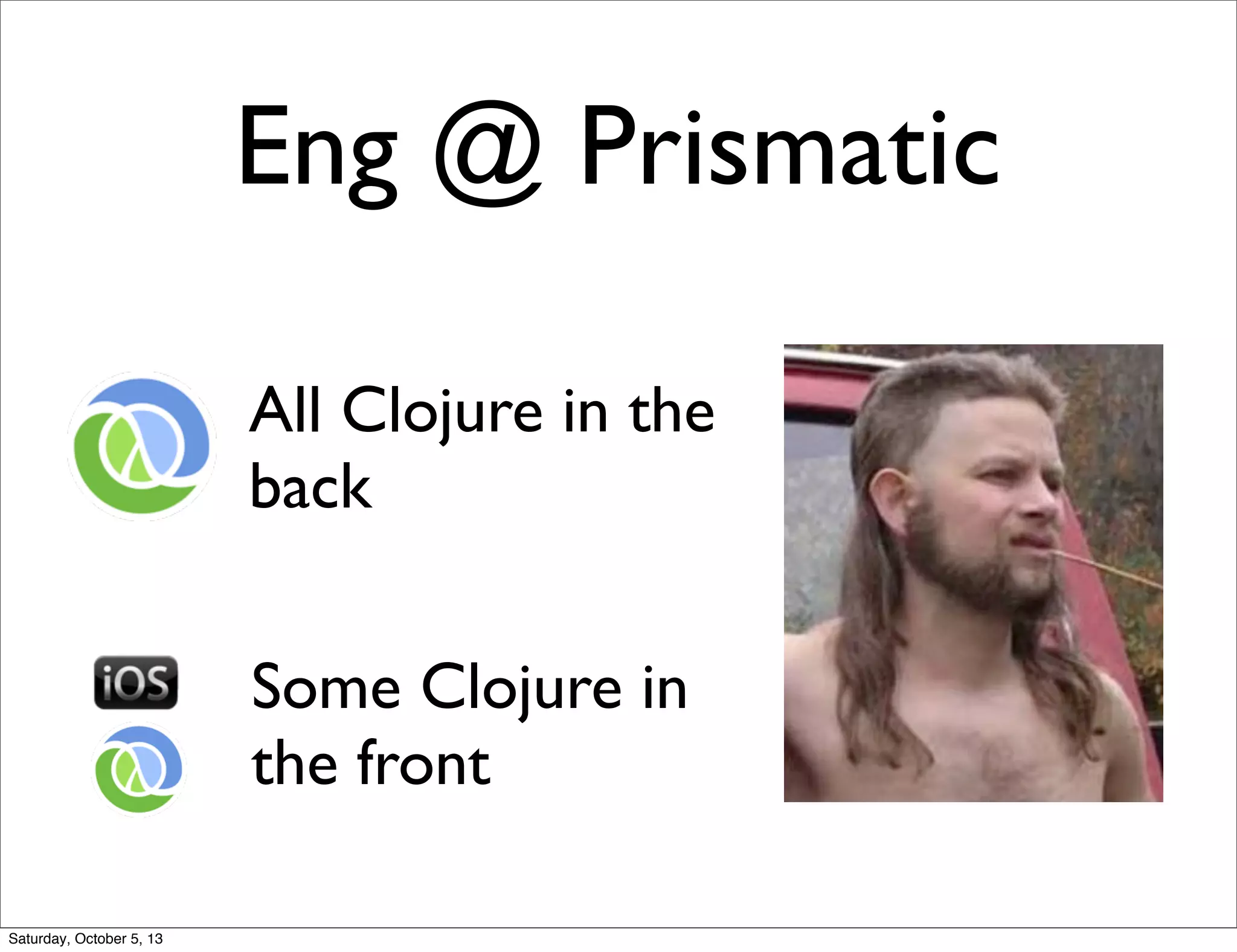 Eng @ Prismatic

All Clojure in the back

iOS

Some Clojure in the front

Saturday, October 5, 13